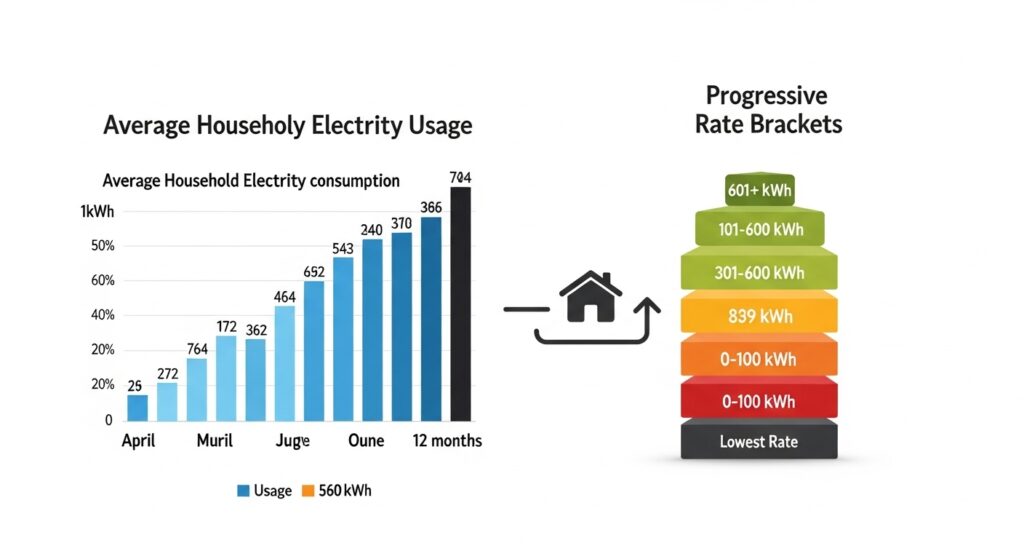 Average Householy Electrity Usage

Average Household Electrity consumption

1kWh
50%
60%
40%
20%
20%
0

25
272
764
172
362
464
652
543
240
370
366
704

April
Muril
Juge
Oune
12 months

Usage
560 kWh

Progressive Rate Brackets

601+ kWh
101-600 kWh
301-600 kWh
839 kWh
0-100 kWh
0-100 kWh
Lowest Rate